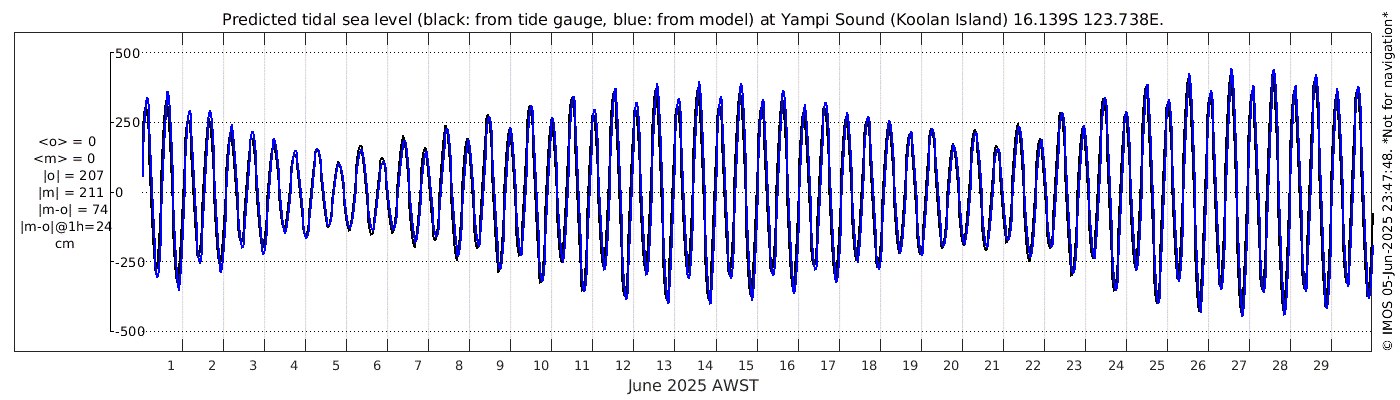 Predicted tidal sea level (black: from tide gauge, blue: from model) at Yampi Sound (Koolan Island) 16.139S 123.738E.

<o> = 0
<m> = 0
|o| = 207
|m| = 211
|m-o| = 74
|m-o|@1h=24
cm

500
250
0
-250
-500

1 2 3 4 5 6 7 8 9 10 11 12 13 14 15 16 17 18 19 20 21 22 23 24 25 26 27 28 29

June 2025 AWST

© IMOS 05-Jun-2025 23:47:48. *Not for navigation*